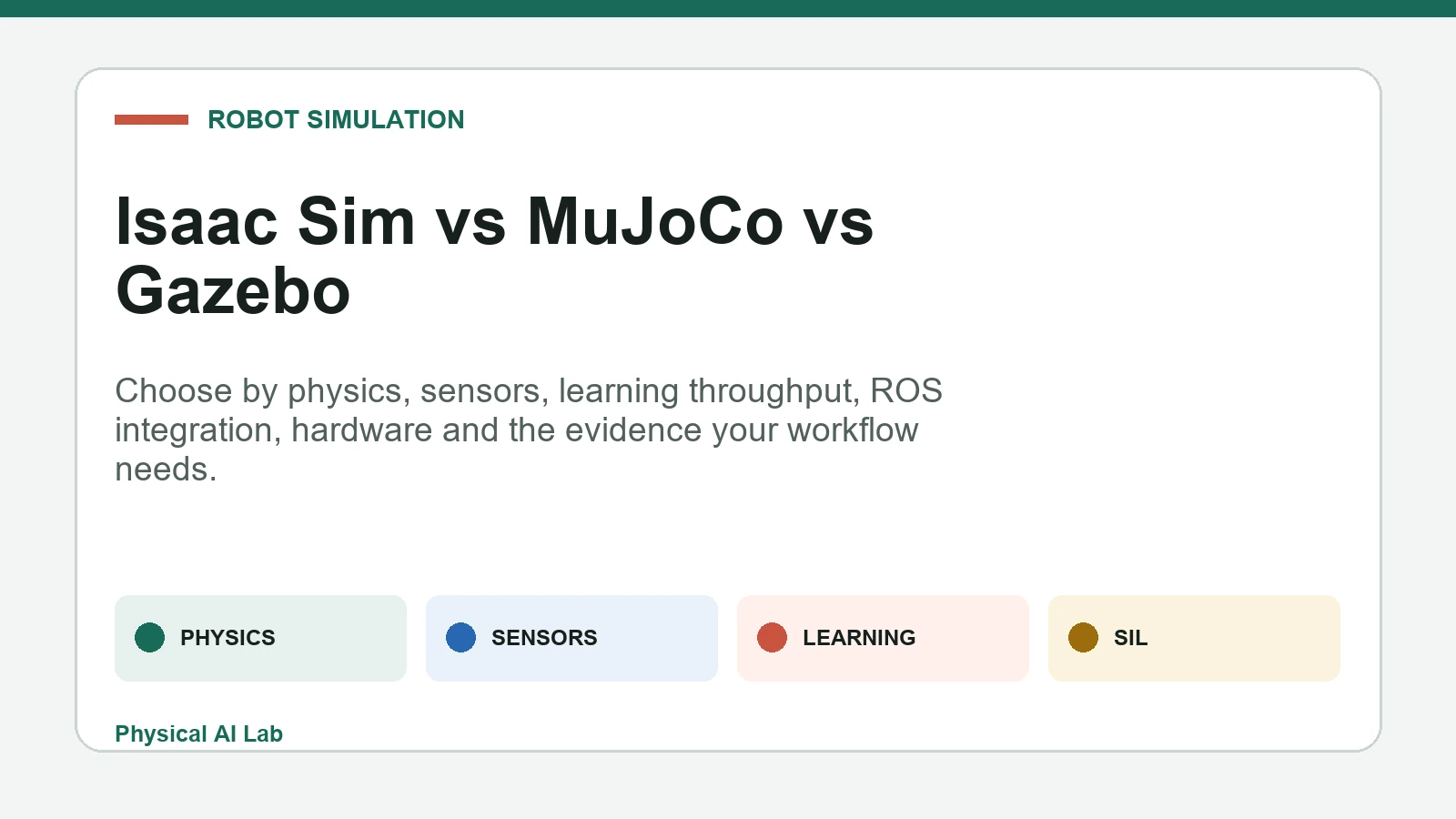 ROBOT SIMULATION

Isaac Sim vs MuJoCo vs Gazebo

Choose by physics, sensors, learning throughput, ROS integration, hardware and the evidence your workflow needs.

PHYSICS

SENSORS

LEARNING

SIL

Physical AI Lab